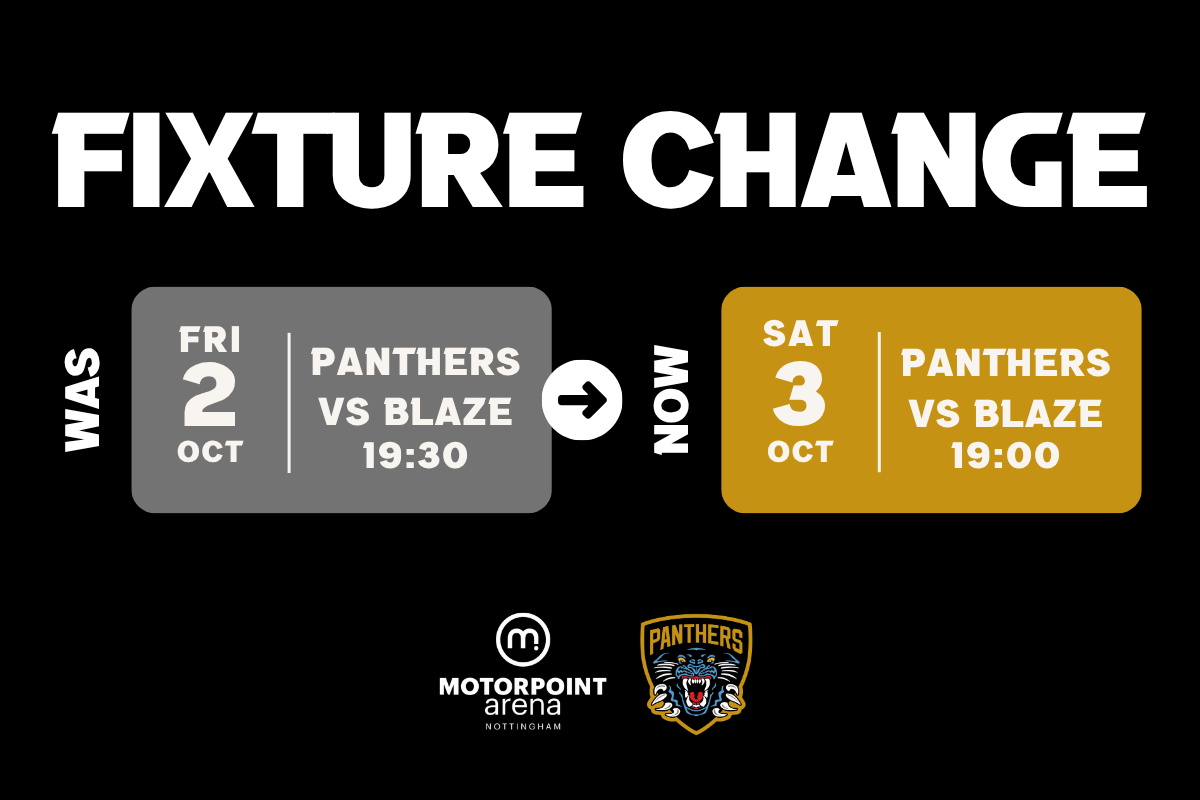 FIXTURE CHANGE

WAS

FRI
2
OCT

PANTHERS
VS BLAZE
19:30

NOW

SAT
3
OCT

PANTHERS
VS BLAZE
19:00

m
MOTORPOINT
arena
NOTTINGHAM

PANTHERS